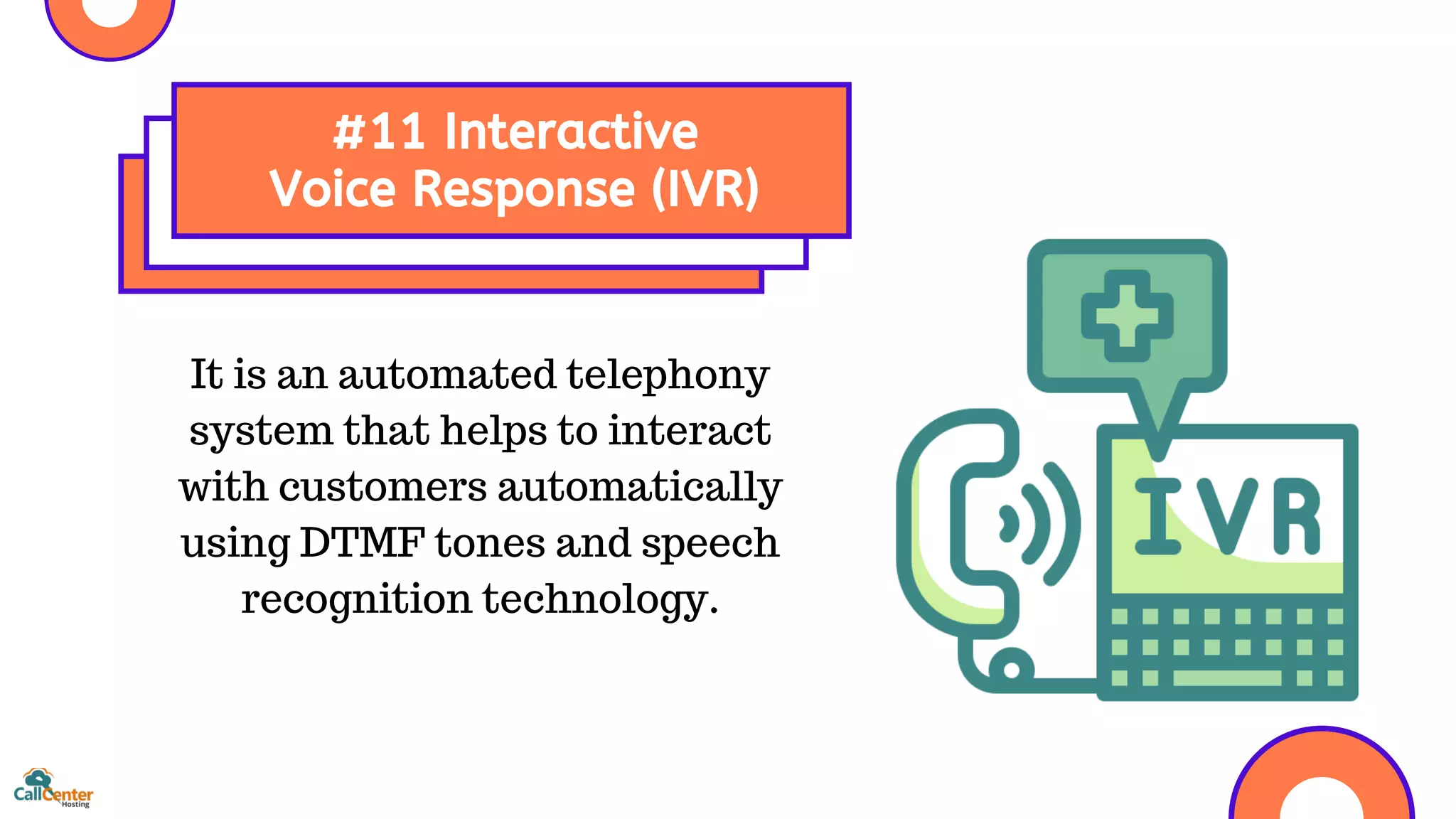 #11 Interactive Voice Response (IVR)

It is an automated telephony system that helps to interact with customers automatically using DTMF tones and speech recognition technology.

IVR

CallCenter Hosting